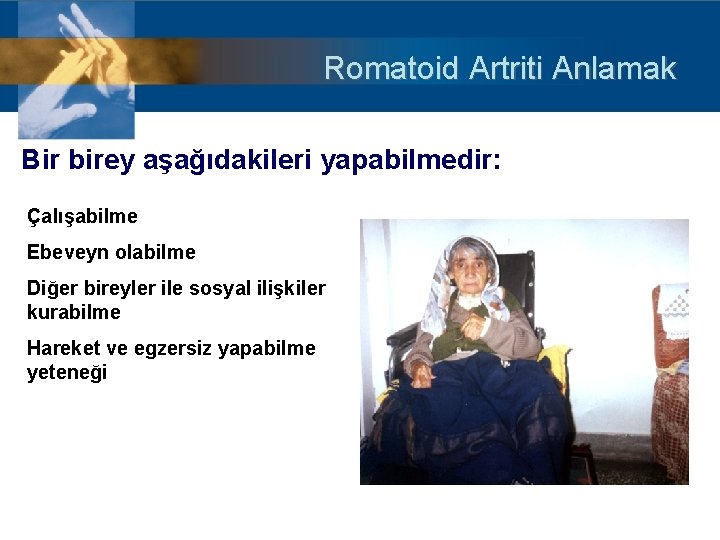 Romatoid Artriti Anlamak

Bir birey aşağıdakileri yapabilmedir:

Çalışabilme

Ebeveyn olabilme

Diğer bireyler ile sosyal ilişkiler kurabilme

Hareket ve egzersiz yapabilme yeteneği